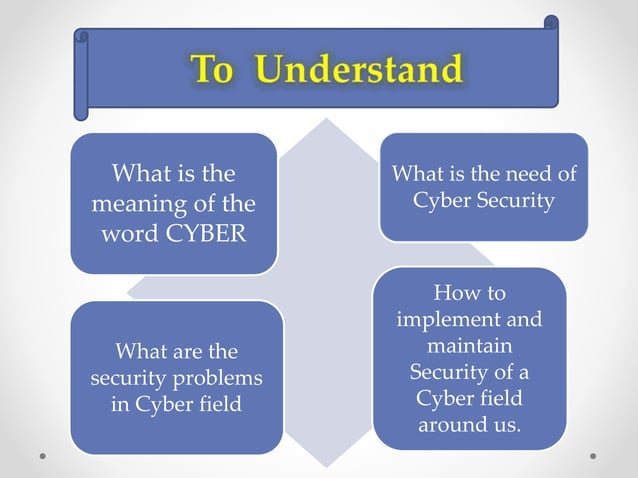 To Understand

What is the meaning of the word CYBER

What is the need of Cyber Security

What are the security problems in Cyber field

How to implement and maintain Security of a Cyber field around us.